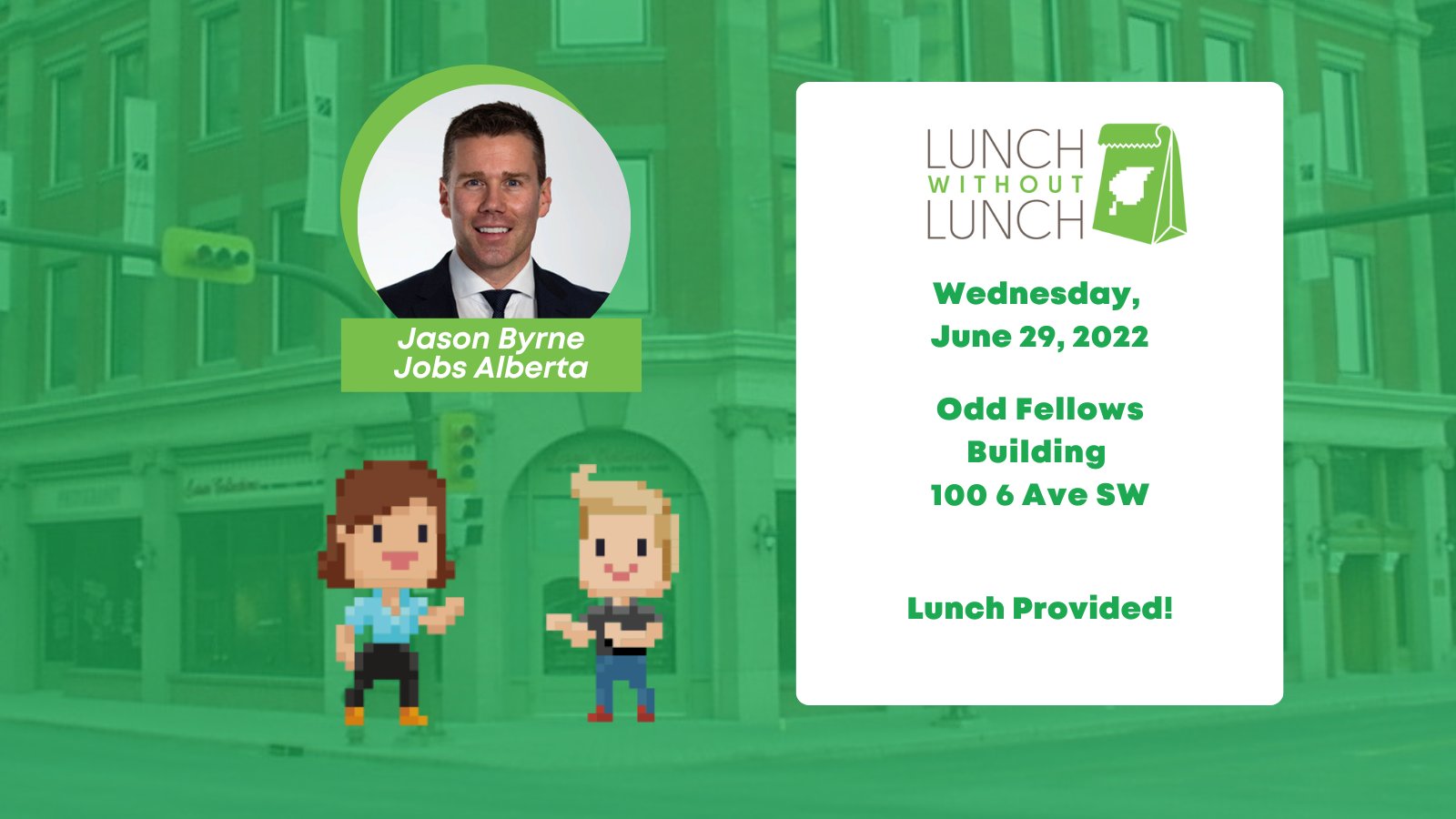 Jason Byrne
Jobs Alberta

LUNCH WITHOUT LUNCH

Wednesday,
June 29, 2022

Odd Fellows
Building
100 6 Ave SW

Lunch Provided!